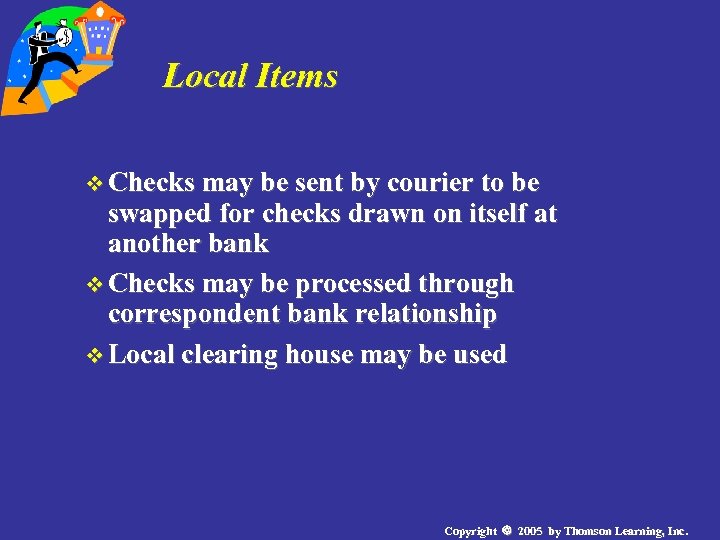 Local Items

❖ Checks may be sent by courier to be swapped for checks drawn on itself at another bank

❖ Checks may be processed through correspondent bank relationship

❖ Local clearing house may be used

Copyright © 2005 by Thomson Learning, Inc.